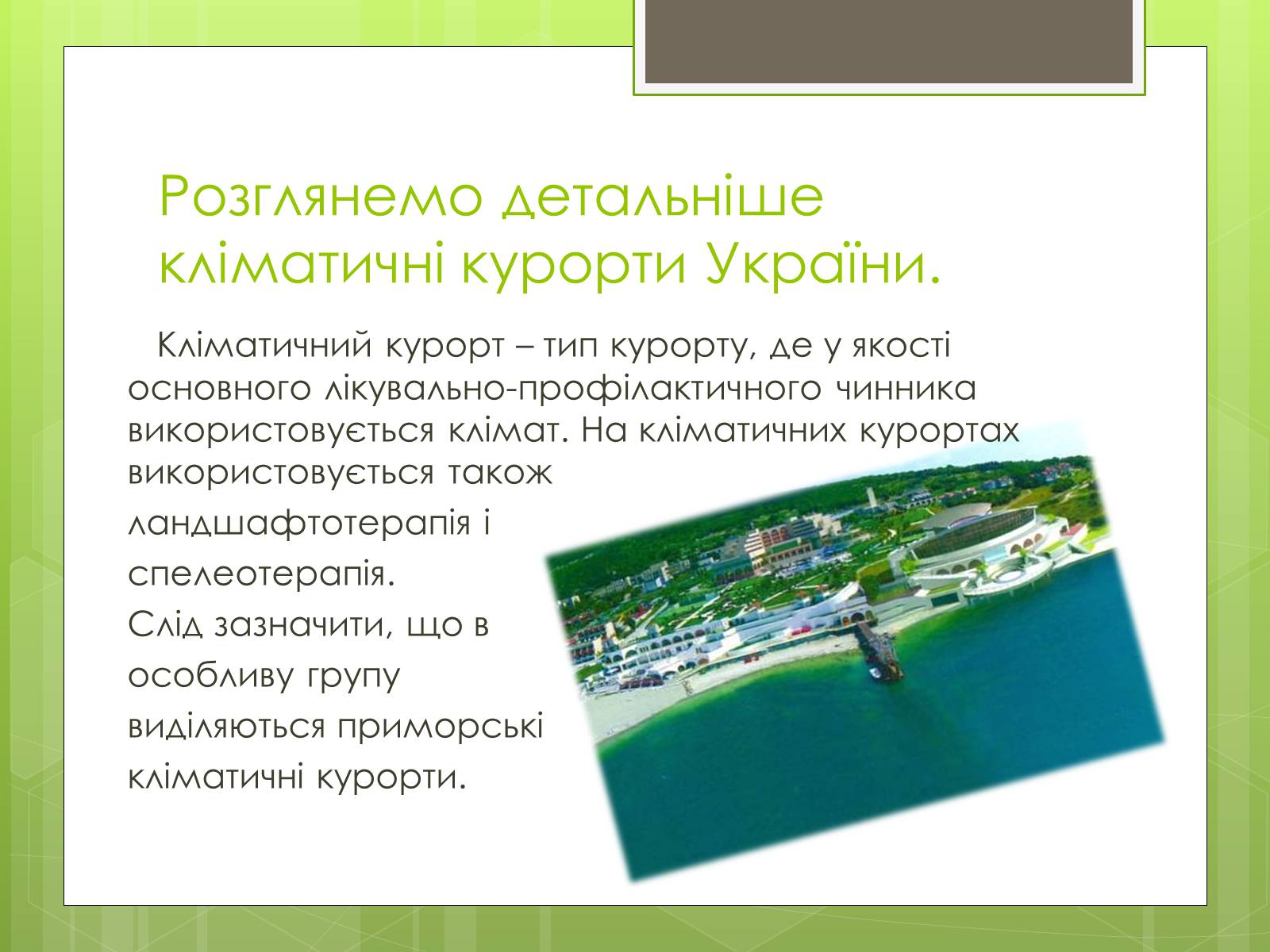 Розглянемо детальніше кліматичні курорти України.

Кліматичний курорт – тип курорту, де у якості основного лікувально-профілактичного чинника використовується клімат. На кліматичних курортах використовується також ландшафтотерапія і спелеотерапія. Слід зазначити, що в особливу групу виділяються приморські кліматичні курорти.